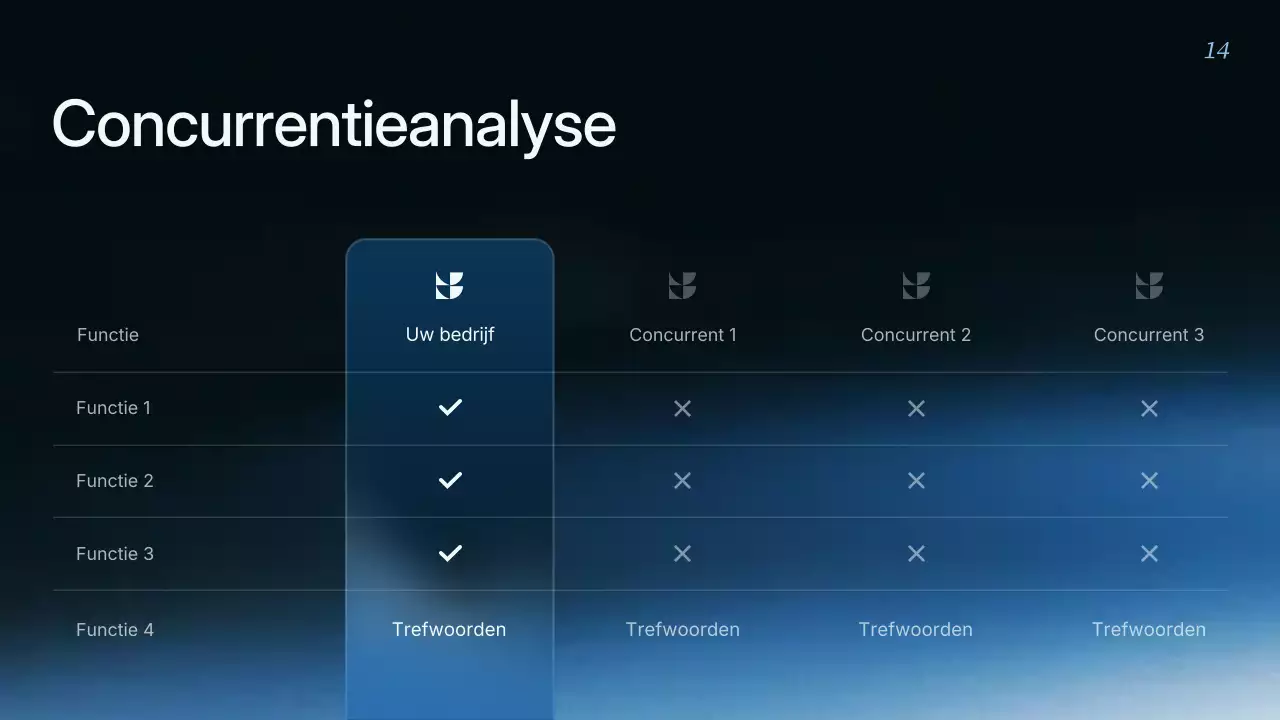 14

Concurrentieanalyse

| Functie | Uw bedrijf | Concurrent 1 | Concurrent 2 | Concurrent 3 |
|---|---|---|---|---|
| Functie 1 | ✓ | ✕ | ✕ | ✕ |
| Functie 2 | ✓ | ✕ | ✕ | ✕ |
| Functie 3 | ✓ | ✕ | ✕ | ✕ |
| Functie 4 | Trefwoorden | Trefwoorden | Trefwoorden | Trefwoorden |